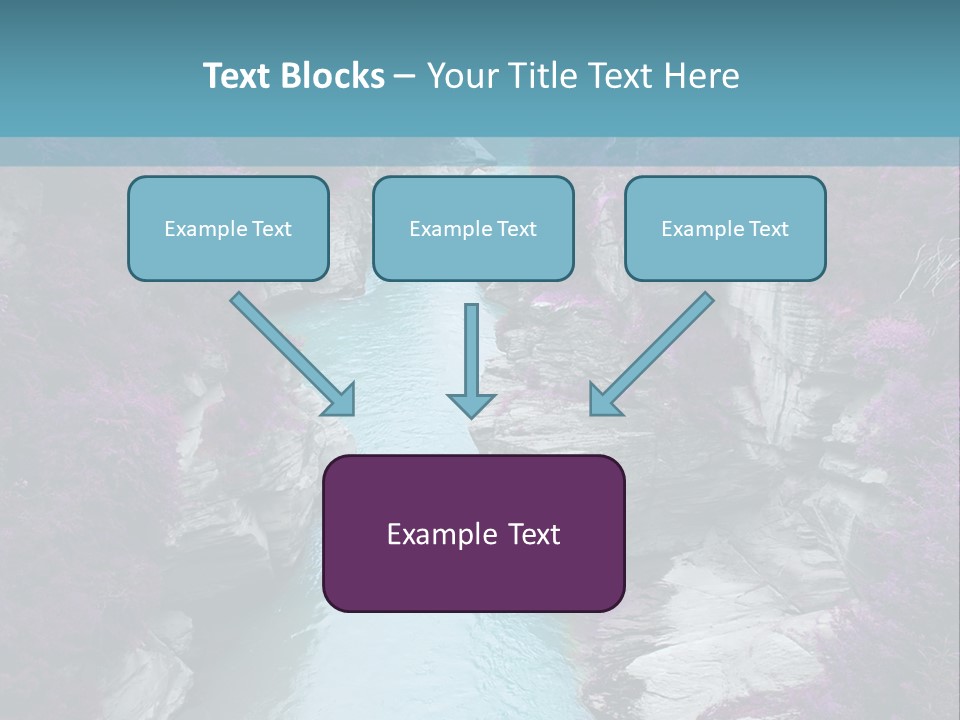 Text Blocks – Your Title Text Here

Example Text

Example Text

Example Text

Example Text